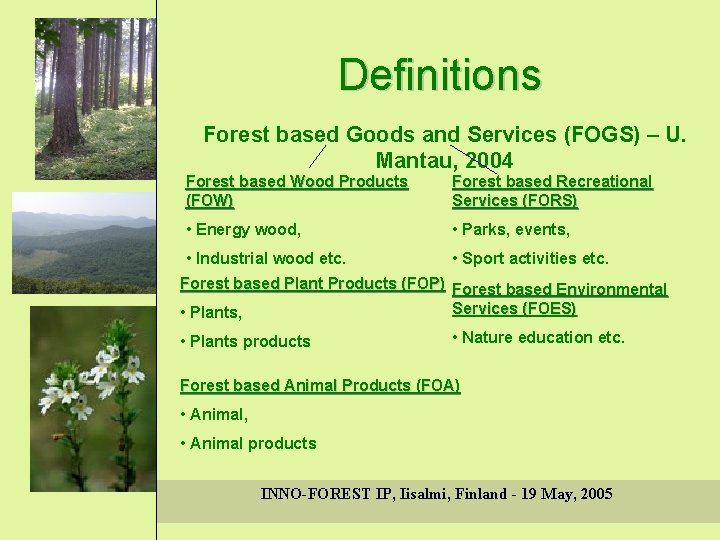 Definitions

Forest based Goods and Services (FOGS) – U. Mantau, 2004

Forest based Wood Products (FOW)

• Energy wood,

• Industrial wood etc.

Forest based Plant Products (FOP)

• Plants,

• Plants products

Forest based Animal Products (FOA)

• Animal,

• Animal products

Forest based Recreational Services (FORS)

• Parks, events,

• Sport activities etc.

Forest based Environmental Services (FOES)

• Nature education etc.

INNO-FOREST IP, Iisalmi, Finland - 19 May, 2005